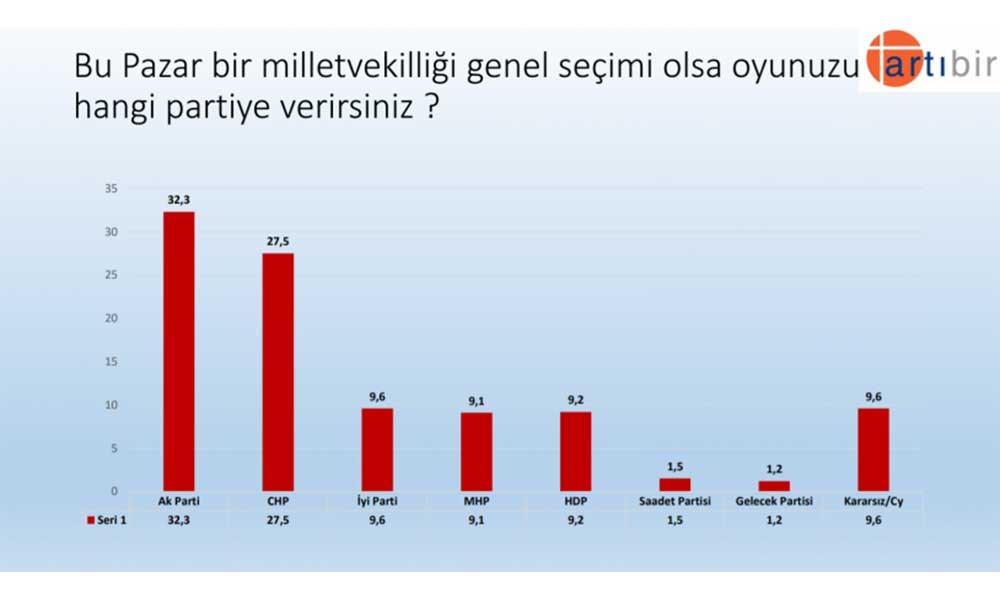 Bu Pazar bir milletvekilliği genel seçimi olsa oyunuzu hangi partiye verirsiniz ?

artıbir

35
30
25
20
15
10
5
0

32,3
27,5
9,6
9,1
9,2
1,5
1,2
9,6

| | Ak Parti | CHP | İyi Parti | MHP | HDP | Saadet Partisi | Gelecek Partisi | Kararsız/Cy |
|---|---|---|---|---|---|---|---|---|
| Seri 1 | 32,3 | 27,5 | 9,6 | 9,1 | 9,2 | 1,5 | 1,2 | 9,6 |